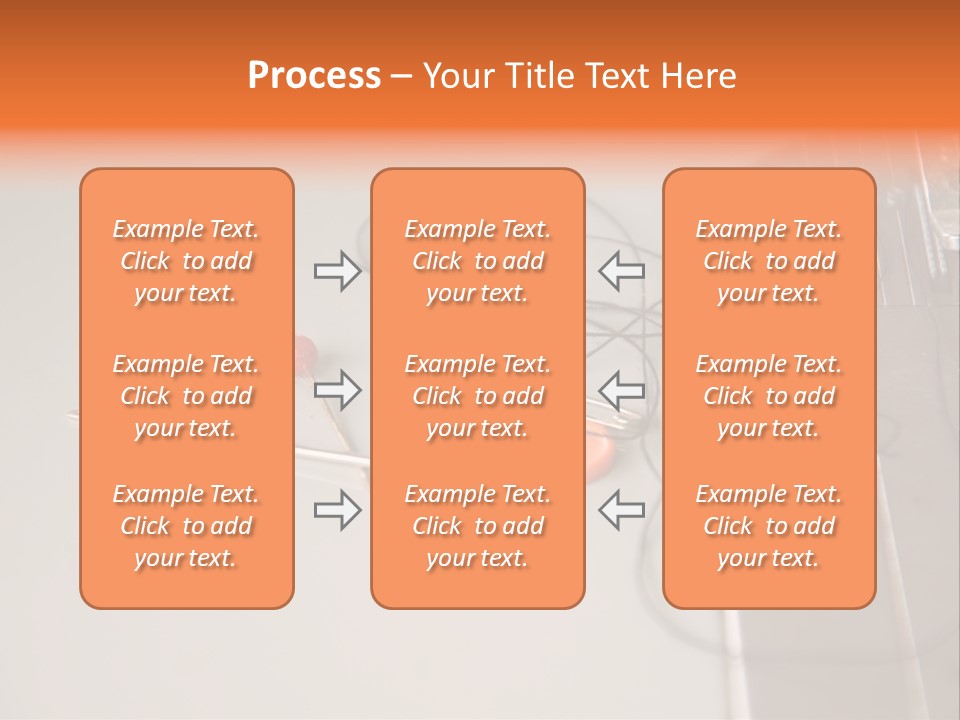 Process – Your Title Text Here

Example Text. Click to add your text.

Example Text. Click to add your text.

Example Text. Click to add your text.

Example Text. Click to add your text.

Example Text. Click to add your text.

Example Text. Click to add your text.

Example Text. Click to add your text.

Example Text. Click to add your text.

Example Text. Click to add your text.